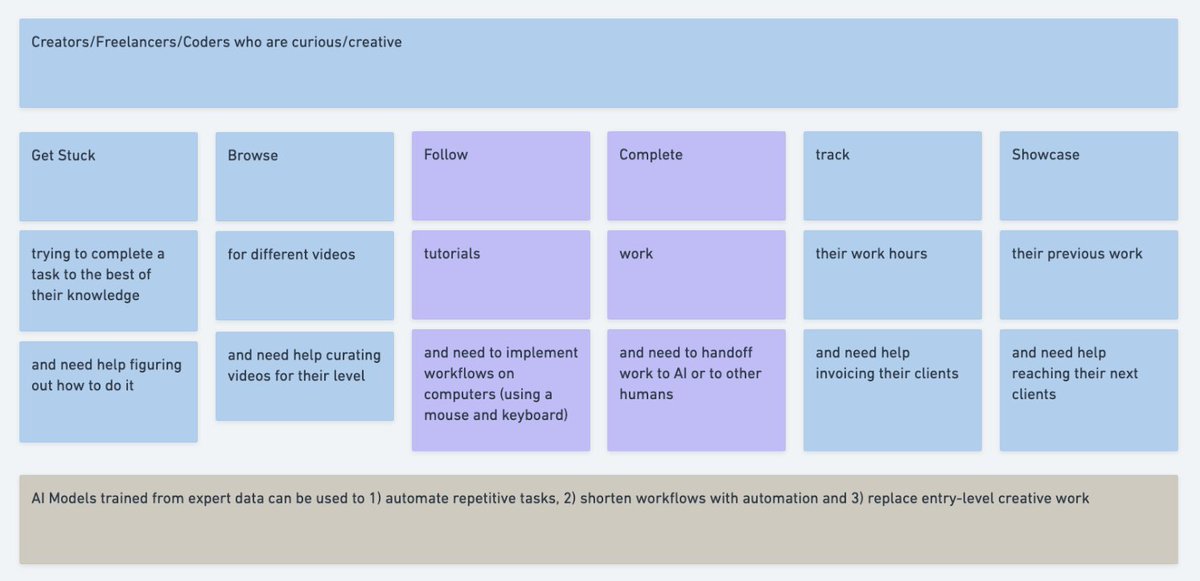 Creators/Freelancers/Coders who are curious/creative

Get Stuck

trying to complete a task to the best of their knowledge

and need help figuring out how to do it

Browse

for different videos

and need help curating videos for their level

Follow

tutorials

and need to implement workflows on computers (using a mouse and keyboard)

Complete

work

and need to handoff work to AI or to other humans

track

their work hours

and need help invoicing their clients

Showcase

their previous work

and need help reaching their next clients

AI Models trained from expert data can be used to 1) automate repetitive tasks, 2) shorten workflows with automation and 3) replace entry-level creative work